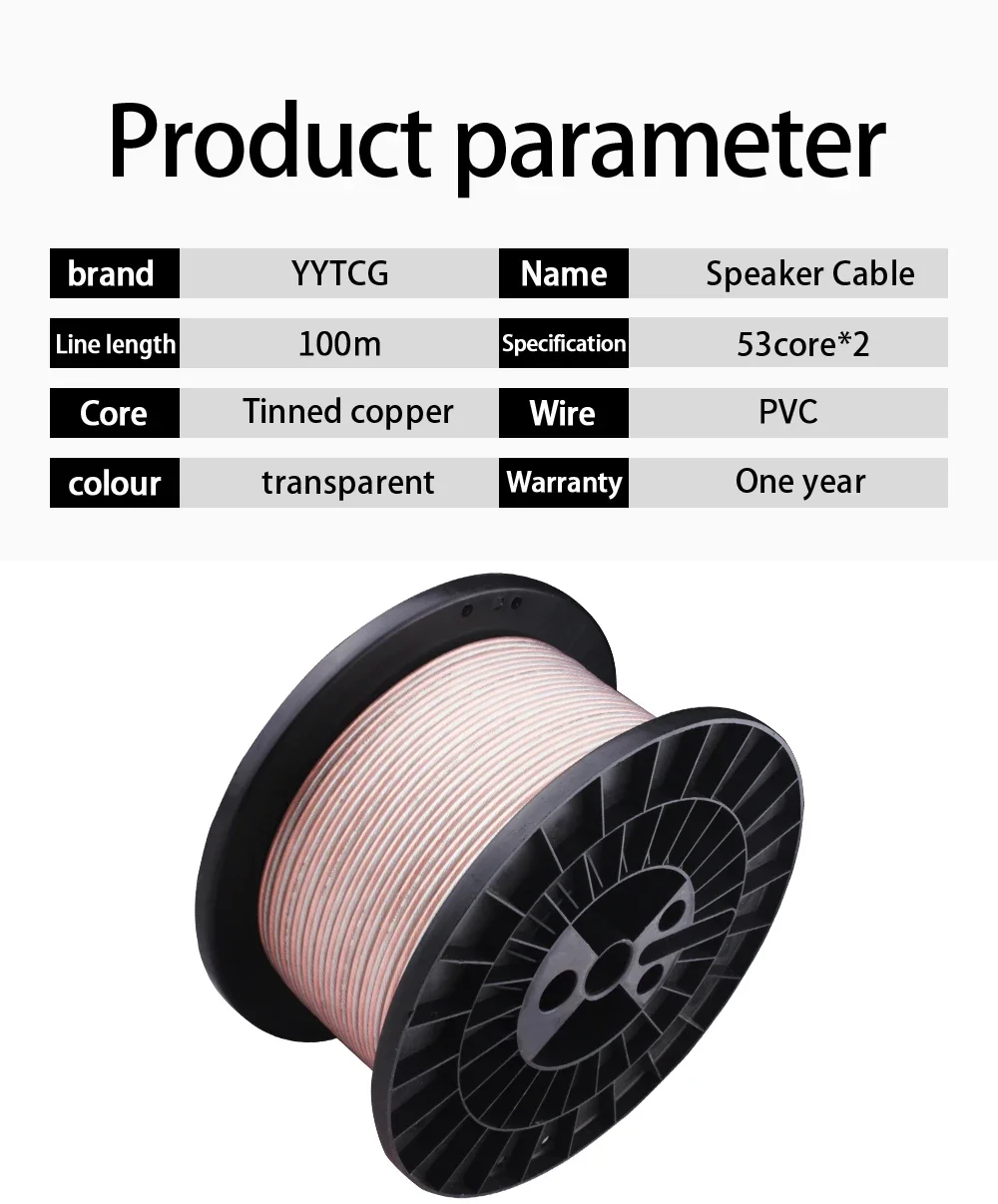 Product parameter

| brand | YYTCG | Name | Speaker Cable |
|---|---|---|---|
| Line length | 100m | Specification | 53core*2 |
| Core | Tinned copper | Wire | PVC |
| colour | transparent | Warranty | One year |